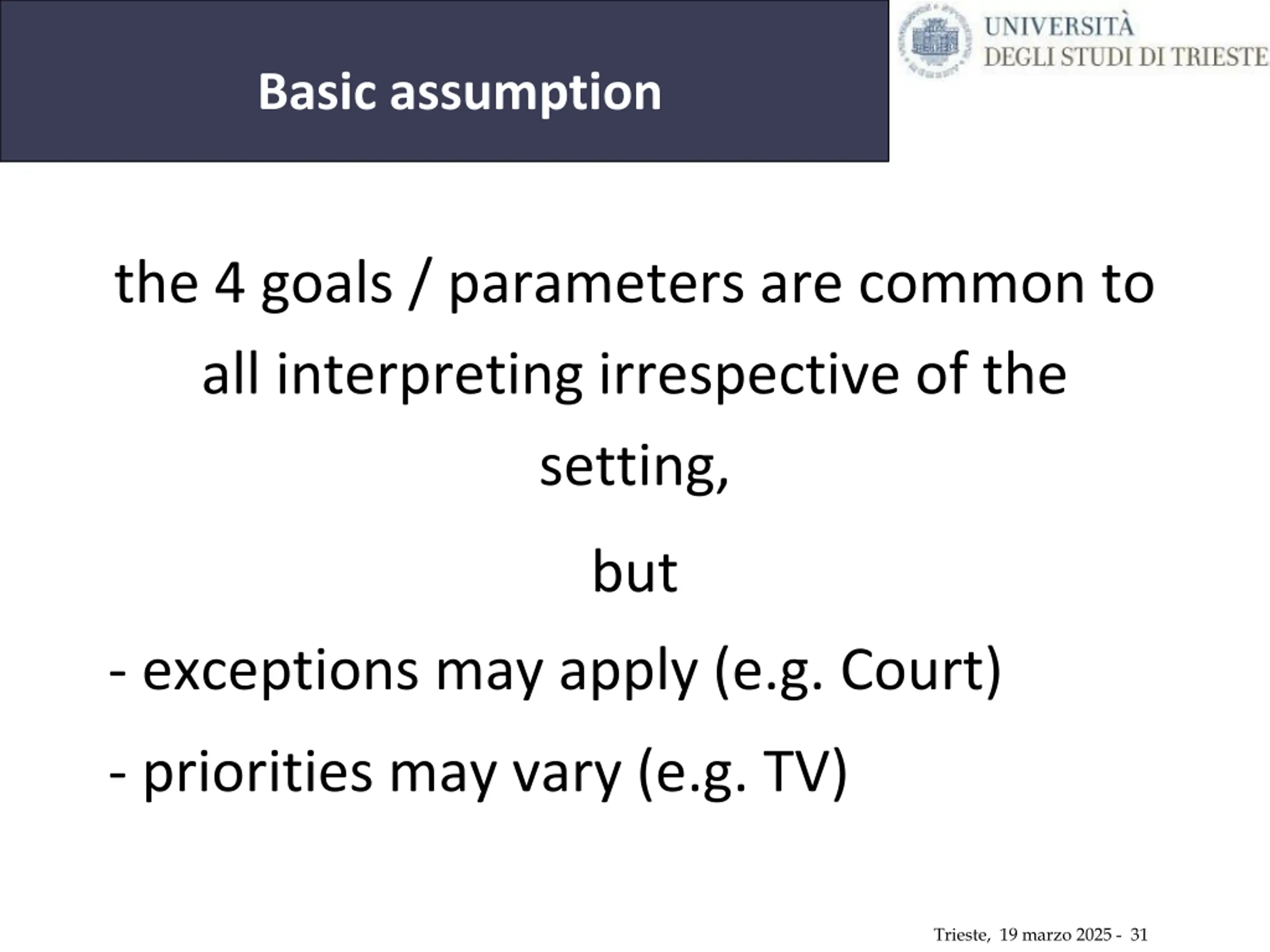 Basic assumption

UNIVERSITÀ
DEGLI STUDI DI TRIESTE

the 4 goals / parameters are common to all interpreting irrespective of the setting,

but

- exceptions may apply (e.g. Court)

- priorities may vary (e.g. TV)

Trieste, 19 marzo 2025 - 31